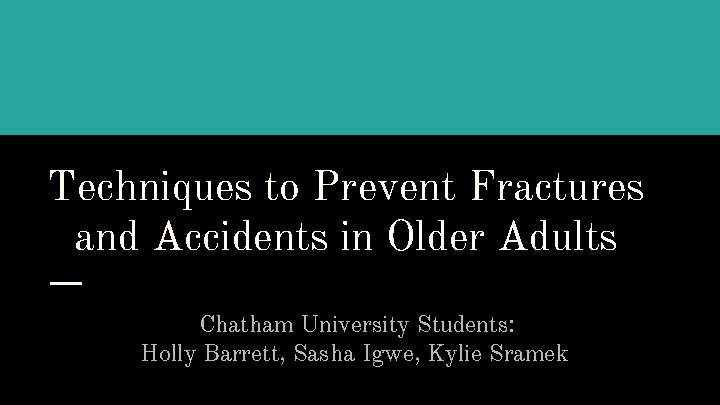 Techniques to Prevent Fractures and Accidents in Older Adults

Chatham University Students:
Holly Barrett, Sasha Igwe, Kylie Sramek